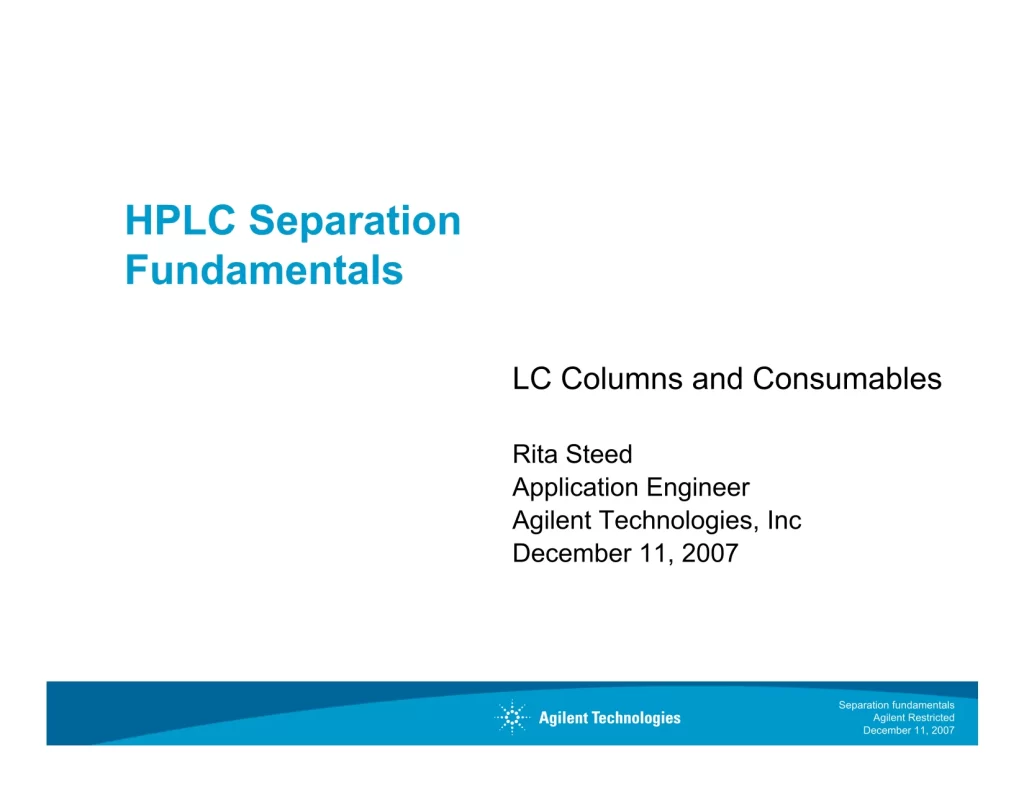 HPLC Separation Fundamentals

LC Columns and Consumables

Rita Steed
Application Engineer
Agilent Technologies, Inc
December 11, 2007

Agilent Technologies

Separation fundamentals
Agilent Restricted
December 11, 2007